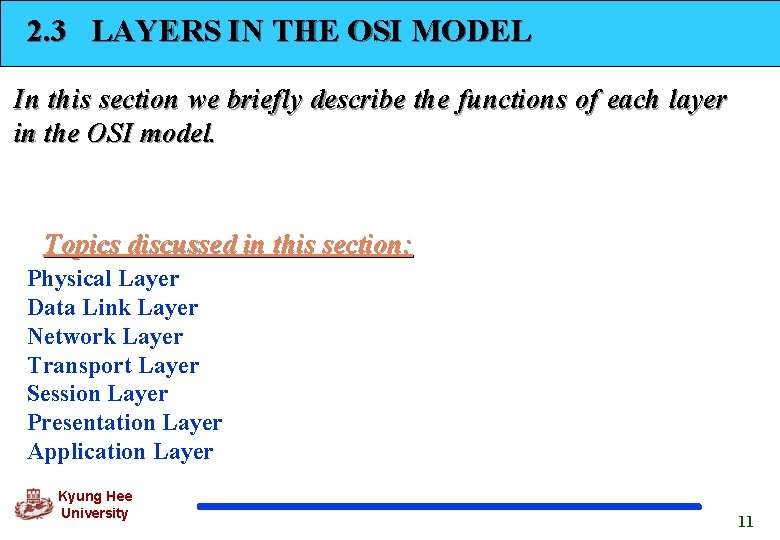 2.3 LAYERS IN THE OSI MODEL

In this section we briefly describe the functions of each layer in the OSI model.

Topics discussed in this section:

Physical Layer
Data Link Layer
Network Layer
Transport Layer
Session Layer
Presentation Layer
Application Layer

Kyung Hee University

11